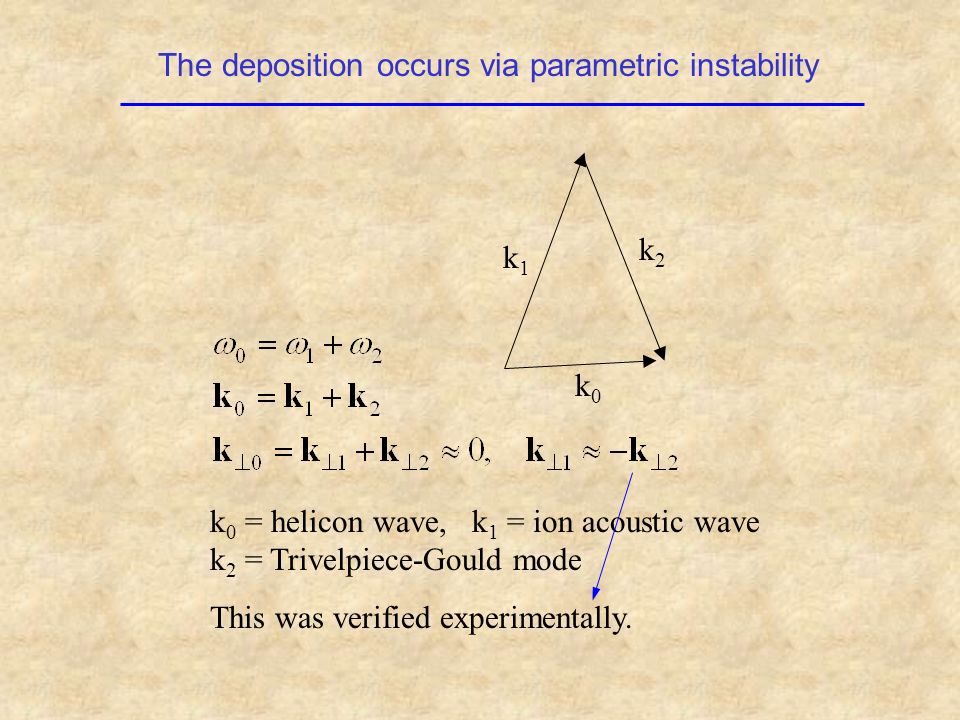 The deposition occurs via parametric instability

$k_1$

$k_2$

$k_0$

$\omega_0 = \omega_1 + \omega_2$

$\mathbf{k}_0 = \mathbf{k}_1 + \mathbf{k}_2$

$\mathbf{k}_{\perp 0} = \mathbf{k}_{\perp 1} + \mathbf{k}_{\perp 2} \approx 0, \quad \mathbf{k}_{\perp 1} \approx -\mathbf{k}_{\perp 2}$

$k_0$ = helicon wave, $k_1$ = ion acoustic wave
$k_2$ = Trivelpiece-Gould mode

This was verified experimentally.